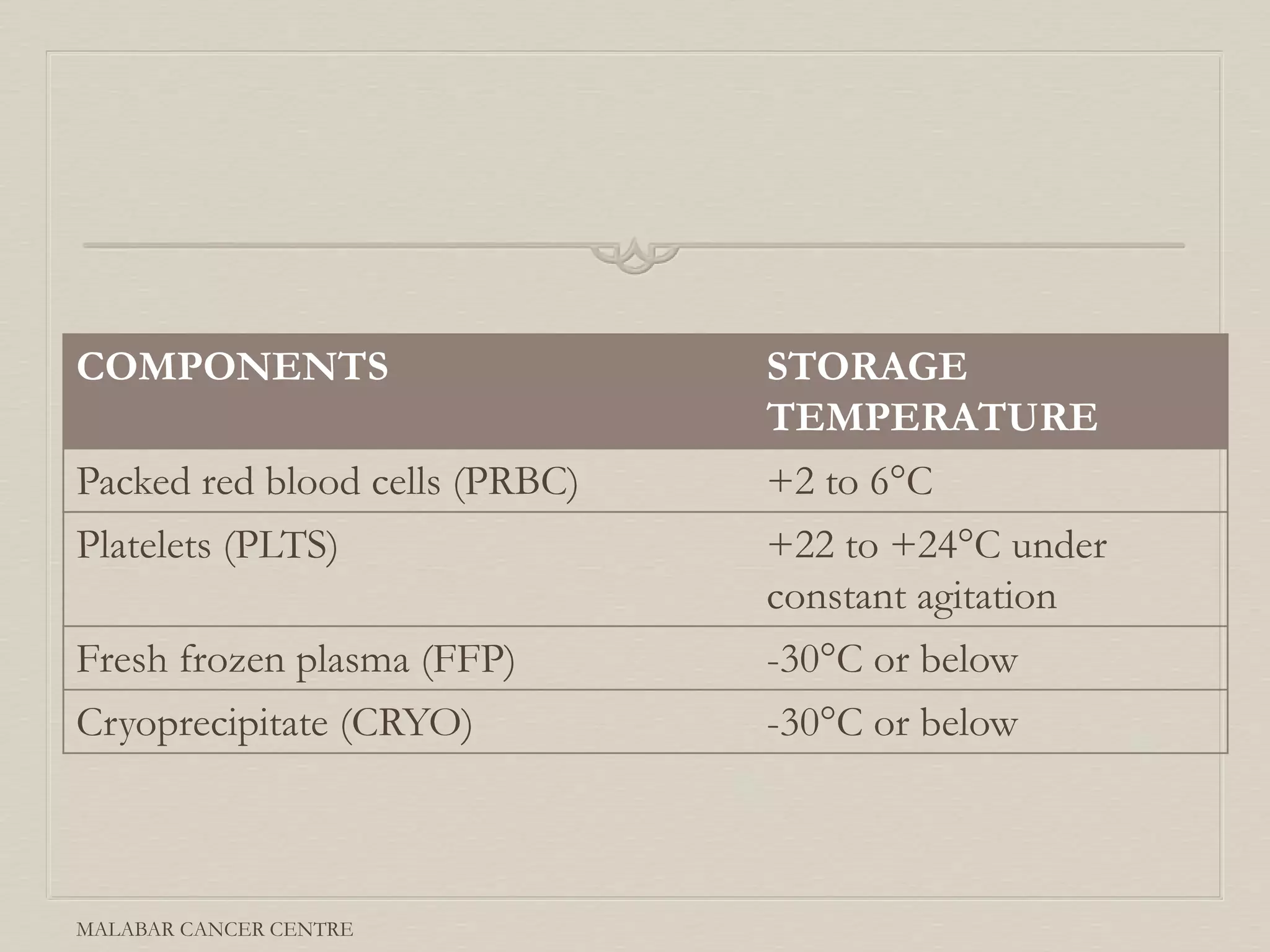 | COMPONENTS | STORAGE TEMPERATURE |
|---|---|
| Packed red blood cells (PRBC) | +2 to 6°C |
| Platelets (PLTS) | +22 to +24°C under constant agitation |
| Fresh frozen plasma (FFP) | -30°C or below |
| Cryoprecipitate (CRYO) | -30°C or below |

MALABAR CANCER CENTRE